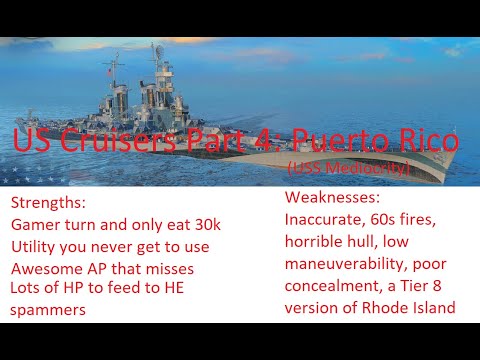 US Cruisers Part 4: Puerto Rico
(USS Mediocrity)

Strengths:
Gamer turn and only eat 30k
Utility you never get to use
Awesome AP that misses
Lots of HP to feed to HE spammers

Weaknesses:
Inaccurate, 60s fires, horrible hull, low maneuverability, poor concealment, a Tier 8 version of Rhode Island